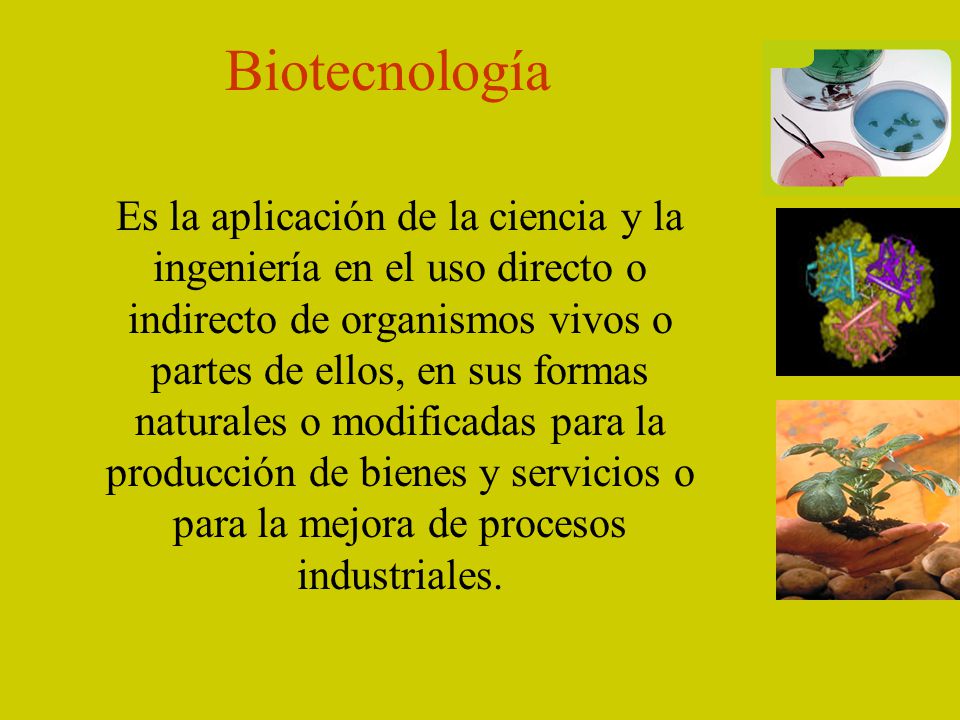 Biotecnología

Es la aplicación de la ciencia y la ingeniería en el uso directo o indirecto de organismos vivos o partes de ellos, en sus formas naturales o modificadas para la producción de bienes y servicios o para la mejora de procesos industriales.